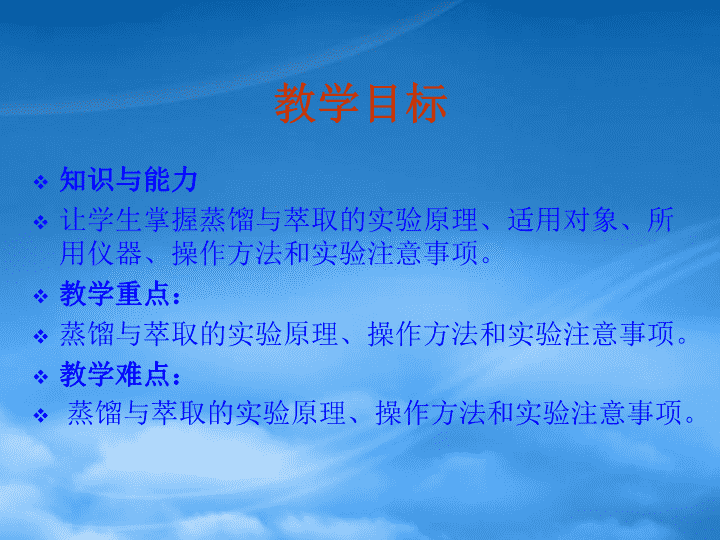 教学目标

❖ 知识与能力

❖ 让学生掌握蒸馏与萃取的实验原理、适用对象、所用仪器、操作方法和实验注意事项。

❖ 教学重点：

❖ 蒸馏与萃取的实验原理、操作方法和实验注意事项。

❖ 教学难点：

❖ 蒸馏与萃取的实验原理、操作方法和实验注意事项。